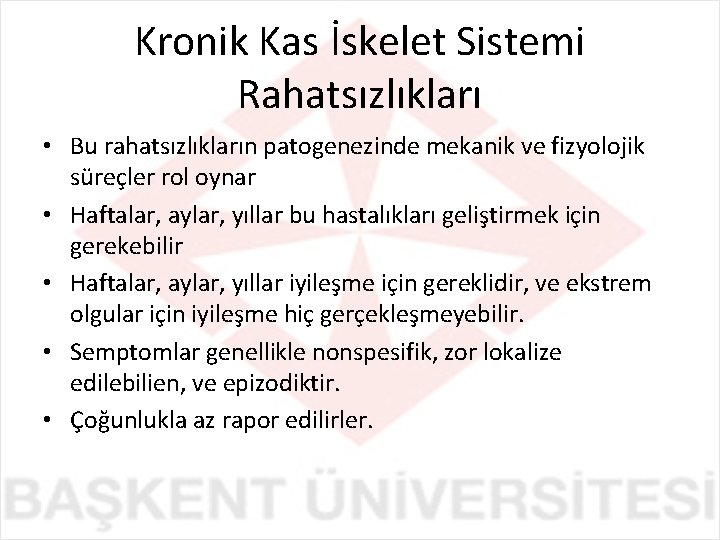 Kronik Kas İskelet Sistemi Rahatsızlıkları

• Bu rahatsızlıkların patogenezinde mekanik ve fizyolojik süreçler rol oynar

• Haftalar, aylar, yıllar bu hastalıkları geliştirmek için gerekebilir

• Haftalar, aylar, yıllar iyileşme için gereklidir, ve ekstrem olgular için iyileşme hiç gerçekleşmeyebilir.

• Semptomlar genellikle nonspesifik, zor lokalize edilebilien, ve epizodiktir.

• Çoğunlukla az rapor edilirler.

BAŞKENT ÜNİVERSİTESİ